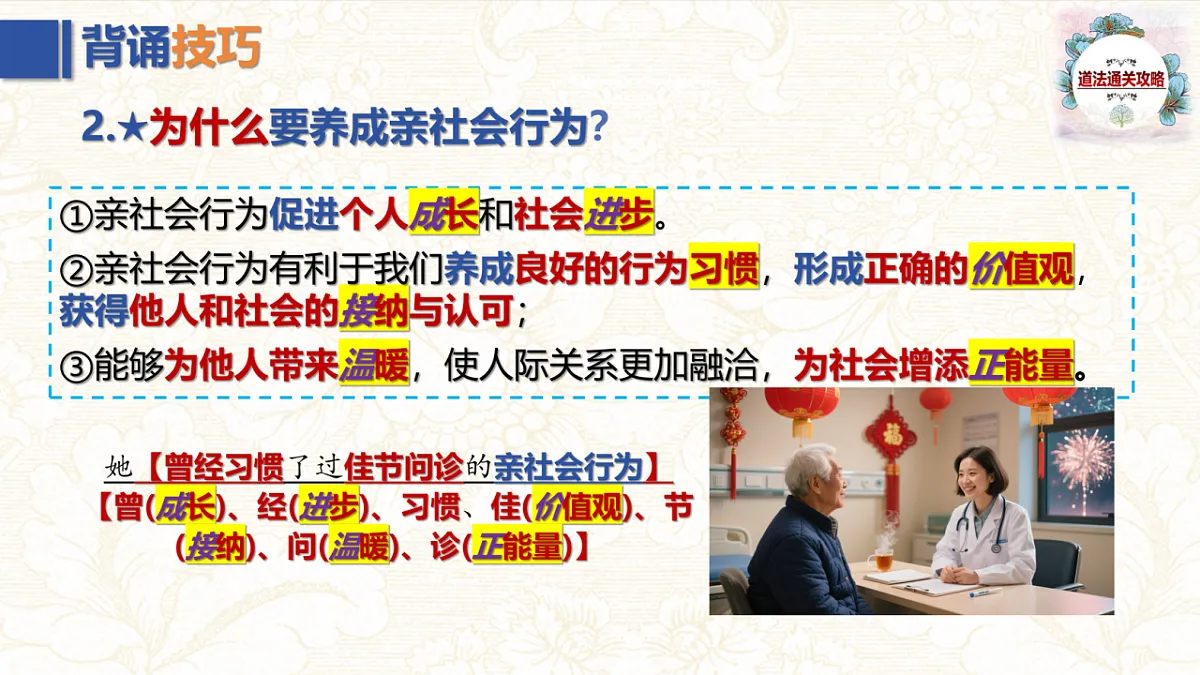 背诵技巧

道法通关攻略

2.★为什么要养成亲社会行为？

①亲社会行为促进个人成长和社会进步。

②亲社会行为有利于我们养成良好的行为习惯，形成正确的价值观，获得他人和社会的接纳与认可；

③能够为他人带来温暖，使人际关系更加融洽，为社会增添正能量。

她【曾经习惯了过佳节问诊的亲社会行为】
【曾(成长)、经(进步)、习惯、佳(价值观)、节(接纳)、问(温暖)、诊(正能量)】

福